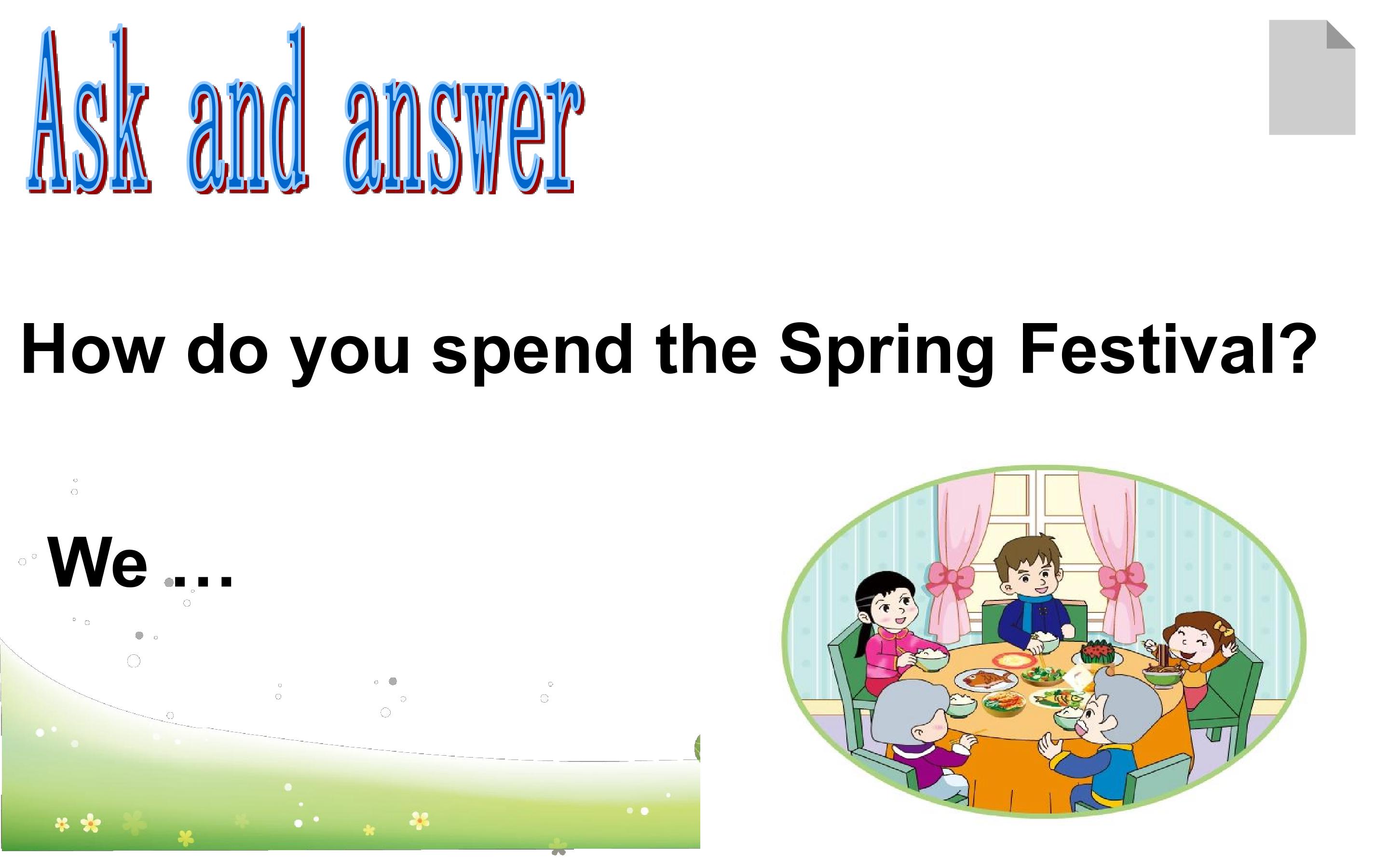 Ask and answer

How do you spend the Spring Festival?

We …